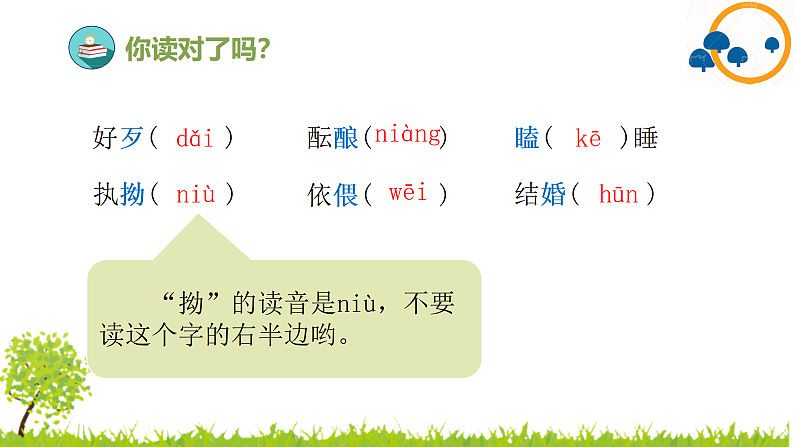 你读对了吗?

好歹( dǎi )　酝酿(niàng)　瞌( kē )睡

执拗( niù )　依偎( wēi )　结婚( hūn )

“拗”的读音是niù，不要读这个字的右半边哟。